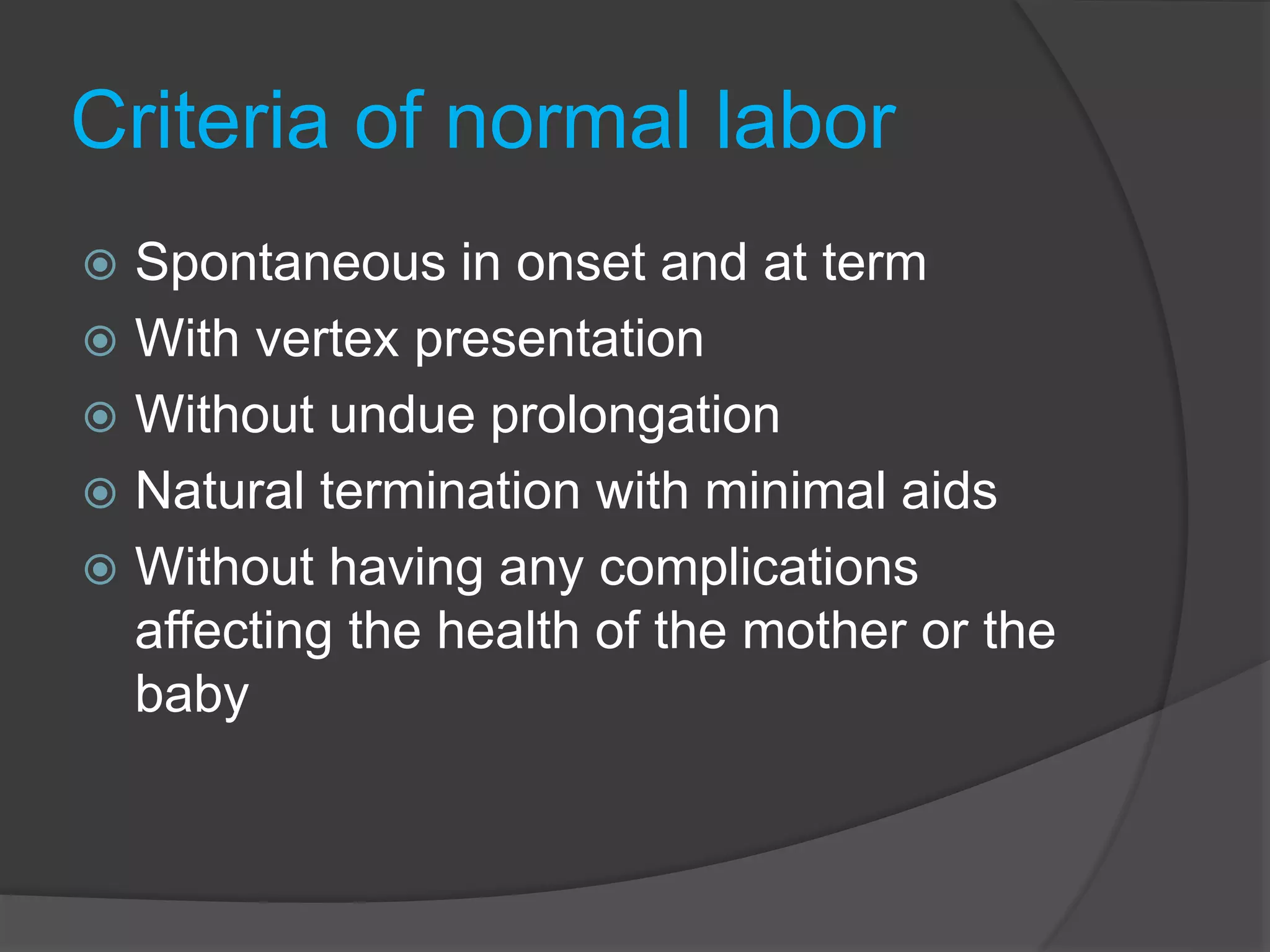 Criteria of normal labor

- Spontaneous in onset and at term
- With vertex presentation
- Without undue prolongation
- Natural termination with minimal aids
- Without having any complications affecting the health of the mother or the baby